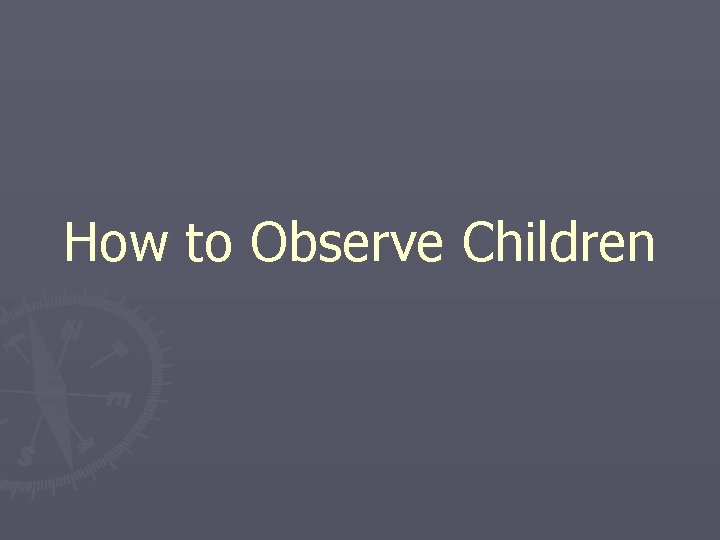 How to Observe Children